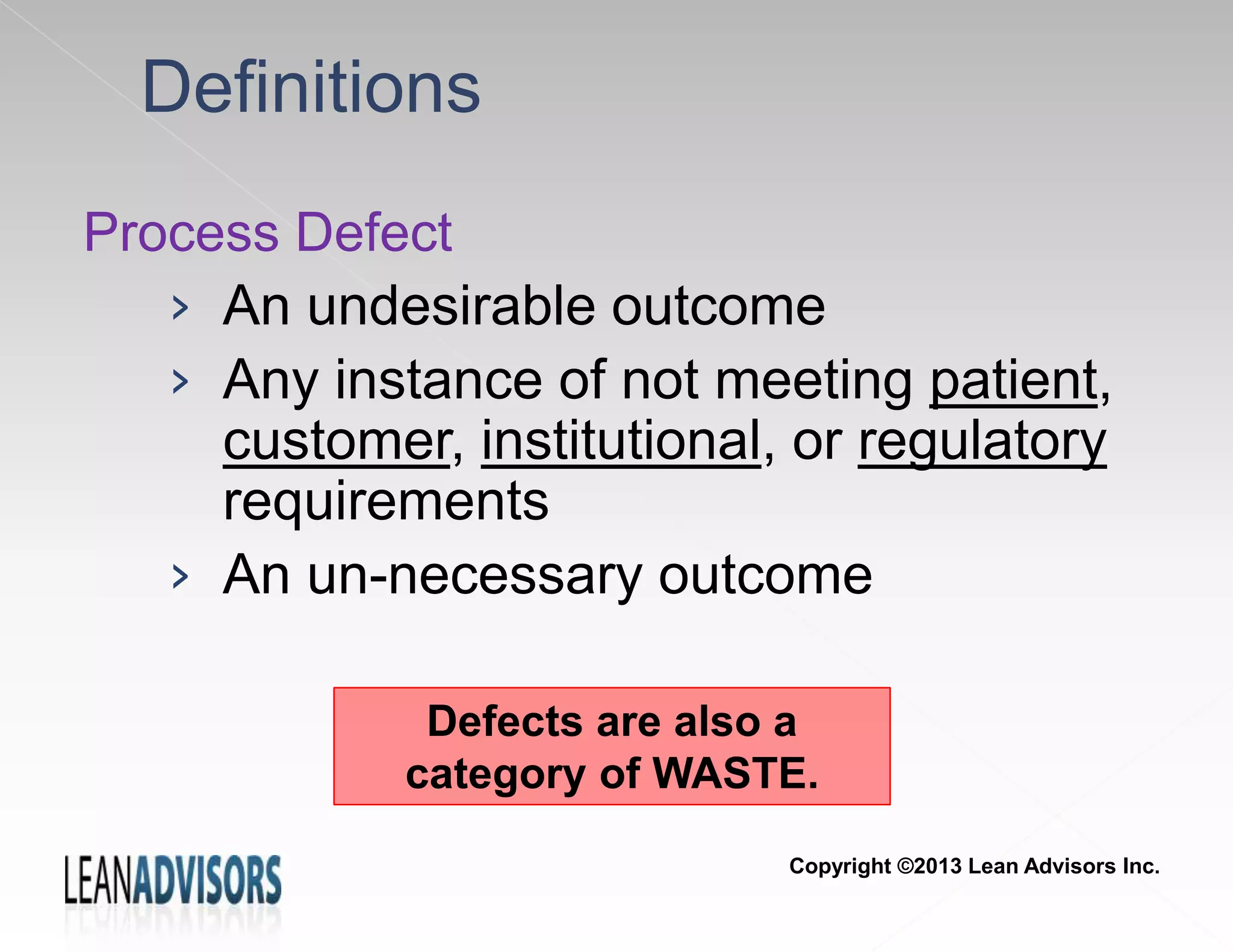 Definitions

Process Defect

› An undesirable outcome
› Any instance of not meeting patient, customer, institutional, or regulatory requirements
› An un-necessary outcome

Defects are also a category of WASTE.

LEANADVISORS

Copyright ©2013 Lean Advisors Inc.